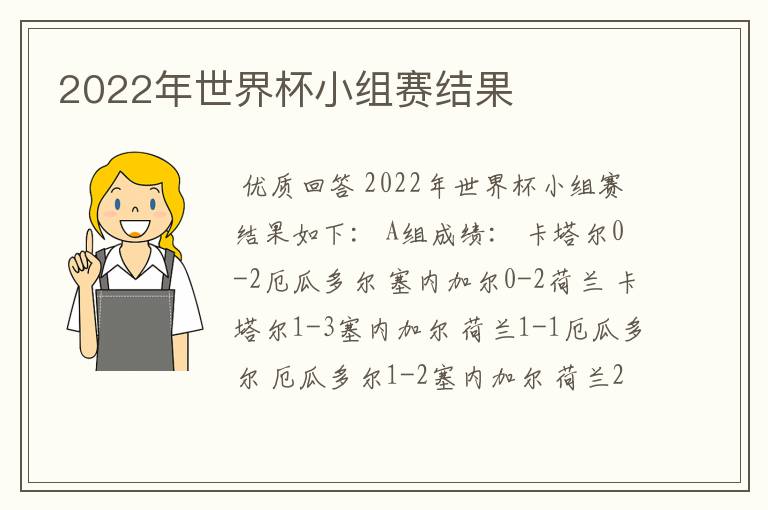 2022年世界杯小组赛结果

优质回答 2022年世界杯小组赛结果如下： A组成绩： 卡塔尔0-2厄瓜多尔 塞内加尔0-2荷兰 卡塔尔1-3塞内加尔 荷兰1-1厄瓜多尔 厄瓜多尔1-2塞内加尔 荷兰2